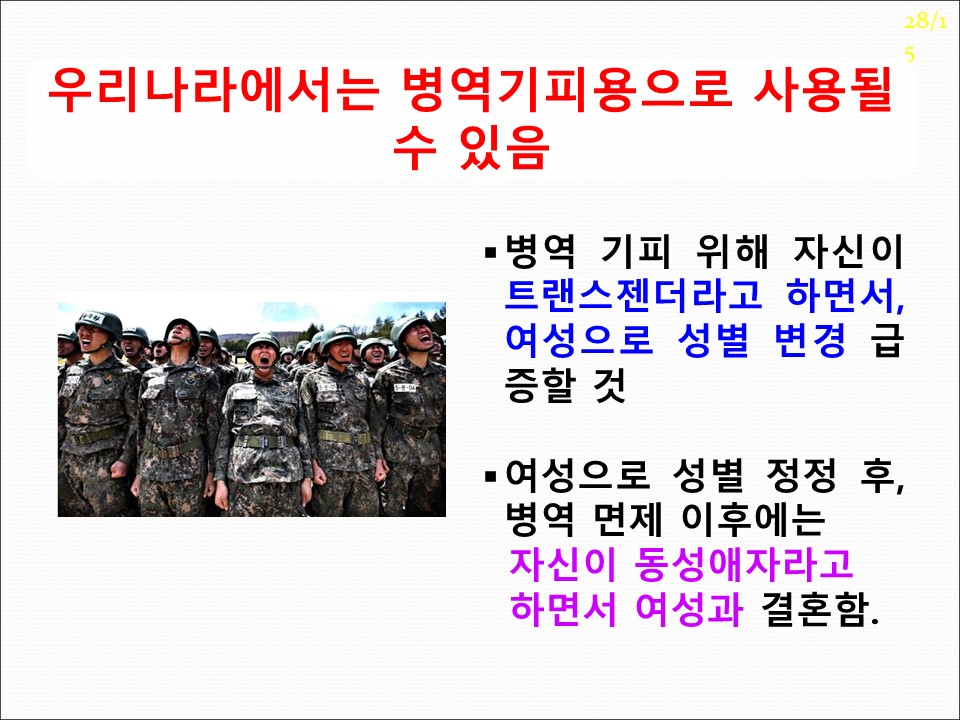 28/15

우리나라에서는 병역기피용으로 사용될 수 있음

▪병역 기피 위해 자신이 트랜스젠더라고 하면서, 여성으로 성별 변경 급증할 것

▪여성으로 성별 정정 후, 병역 면제 이후에는 자신이 동성애자라고 하면서 여성과 결혼함.